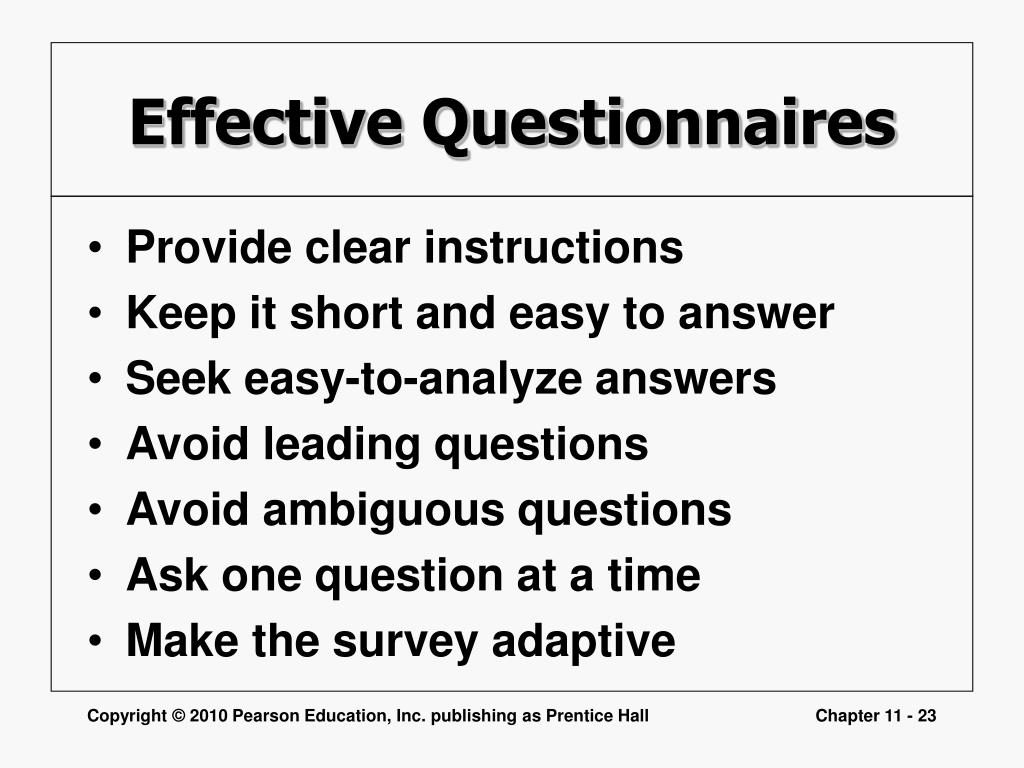 Effective Questionnaires

• Provide clear instructions
• Keep it short and easy to answer
• Seek easy-to-analyze answers
• Avoid leading questions
• Avoid ambiguous questions
• Ask one question at a time
• Make the survey adaptive

Copyright © 2010 Pearson Education, Inc. publishing as Prentice Hall

Chapter 11 - 23